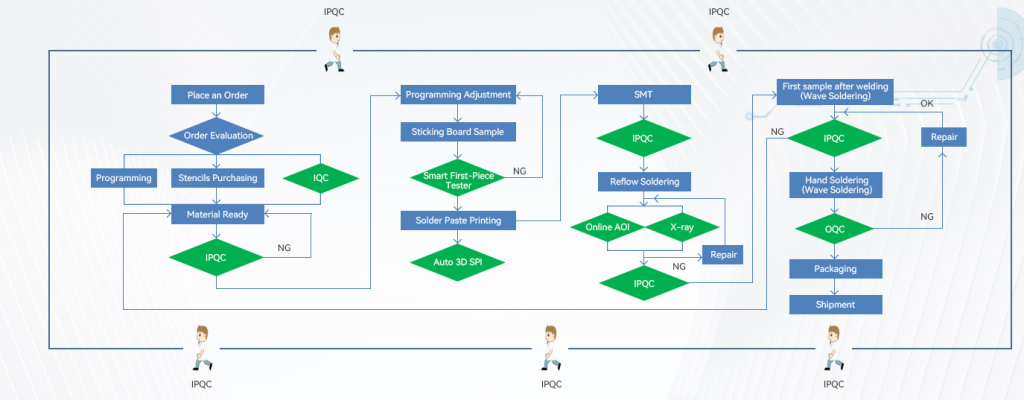 IPQC

IPQC

Place an Order

Order Evaluation

Programming

Stencils Purchasing

IQC

Material Ready

IPQC

NG

Programming Adjustment

Sticking Board Sample

Smart First-Piece Tester

NG

Solder Paste Printing

Auto 3D SPI

SMT

IPQC

Reflow Soldering

Online AOI

X-ray

Repair

NG

IPQC

First sample after welding (Wave Soldering)

OK

NG

IPQC

Repair

Hand Soldering (Wave Soldering)

NG

OQC

Packaging

Shipment

IPQC

IPQC

IPQC